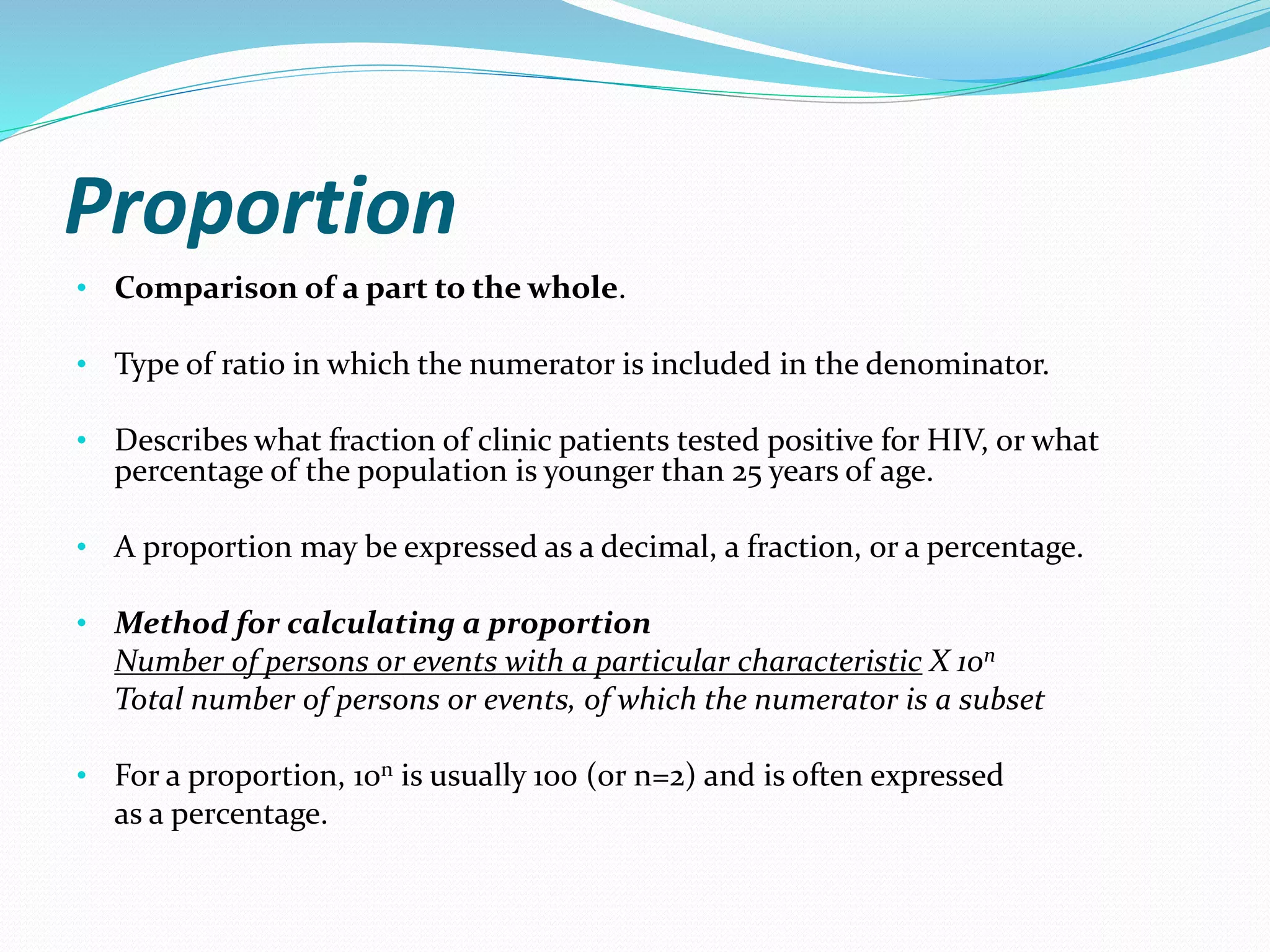 Proportion

• Comparison of a part to the whole.

• Type of ratio in which the numerator is included in the denominator.

• Describes what fraction of clinic patients tested positive for HIV, or what percentage of the population is younger than 25 years of age.

• A proportion may be expressed as a decimal, a fraction, or a percentage.

• Method for calculating a proportion
Number of persons or events with a particular characteristic X $10^n$
Total number of persons or events, of which the numerator is a subset

• For a proportion, $10^n$ is usually 100 (or n=2) and is often expressed as a percentage.